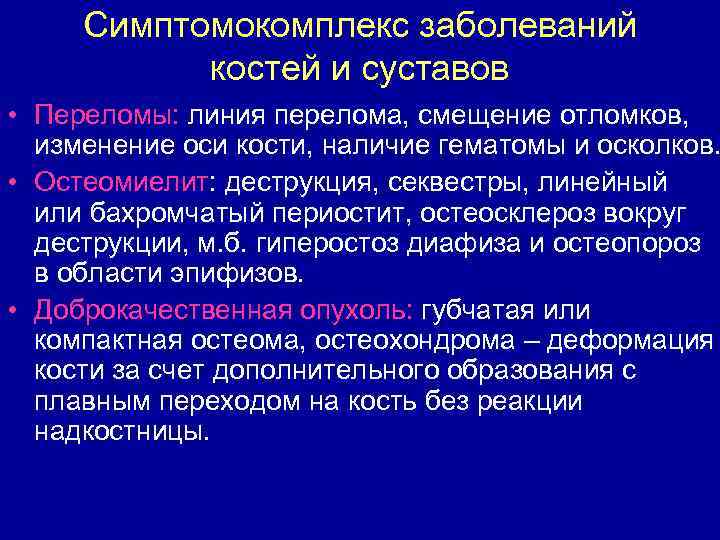 Симптомокомплекс заболеваний костей и суставов

• Переломы: линия перелома, смещение отломков, изменение оси кости, наличие гематомы и осколков.

• Остеомиелит: деструкция, секвестры, линейный или бахромчатый периостит, остеосклероз вокруг деструкции, м.б. гиперостоз диафиза и остеопороз в области эпифизов.

• Доброкачественная опухоль: губчатая или компактная остеома, остеохондрома – деформация кости за счет дополнительного образования с плавным переходом на кость без реакции надкостницы.